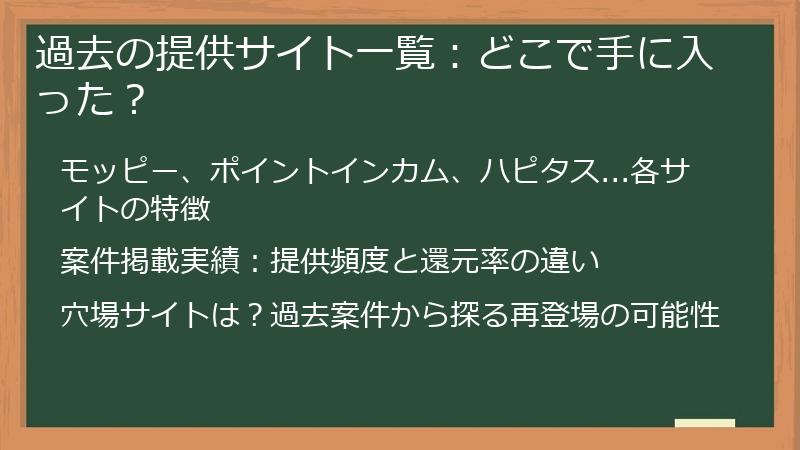 過去の提供サイト一覧：どこで手に入った？

モッピー、ポイントインカム、ハピタス…各サイトの特徴

案件掲載実績：提供頻度と還元率の違い

穴場サイトは？過去案件から探る再登場の可能性